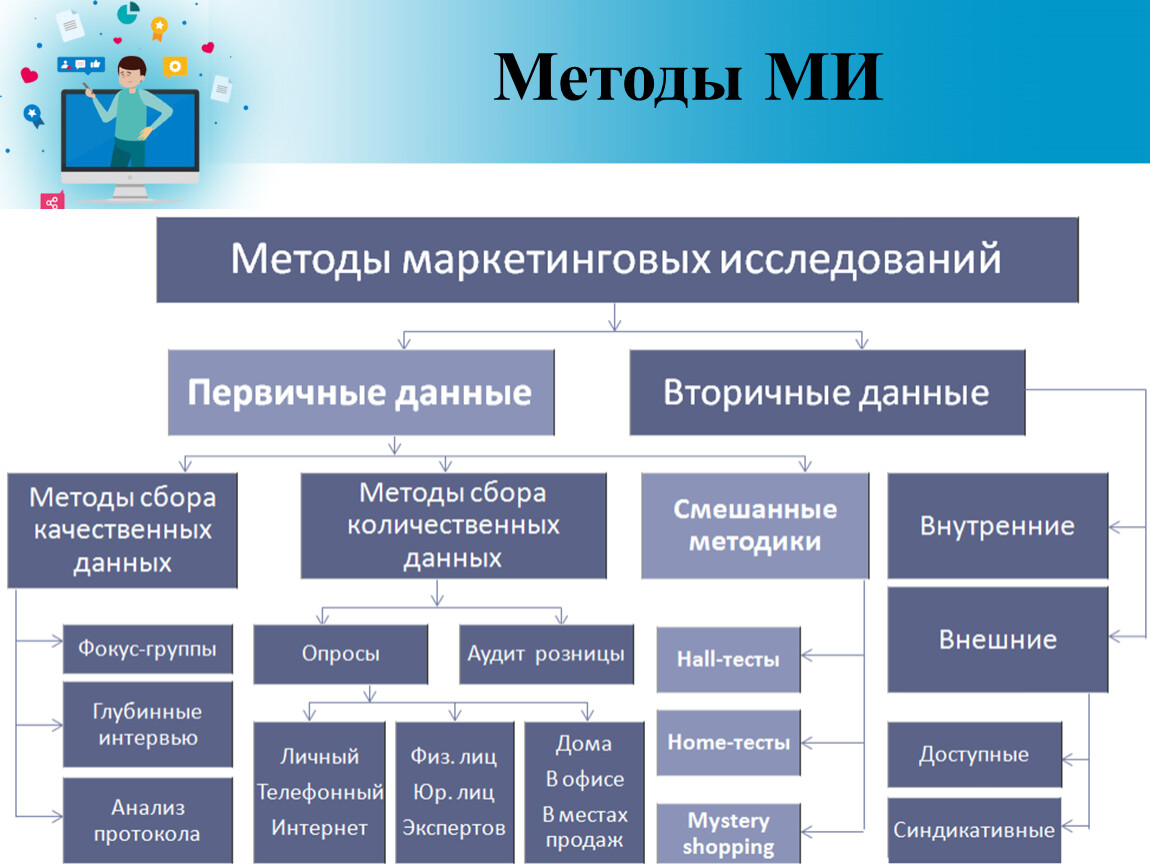 Методы МИ

Методы маркетинговых исследований

Первичные данные

Вторичные данные

Методы сбора качественных данных

Методы сбора количественных данных

Смешанные методики

Внутренние

Внешние

Фокус-группы

Глубинные интервью

Анализ протокола

Опросы

Аудит розницы

Личный
Телефонный
Интернет

Физ. лиц
Юр. лиц
Экспертов

Дома
В офисе
В местах продаж

Hall-тесты

Home-тесты

Mystery shopping

Доступные

Синдикативные